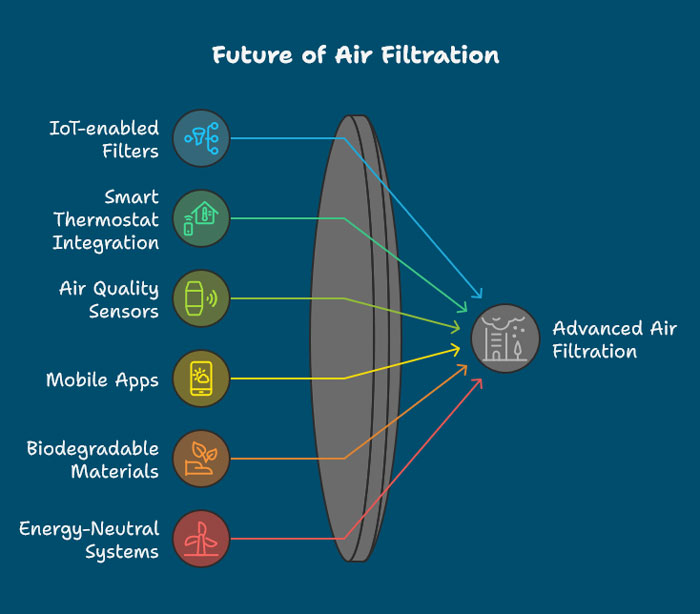 Future of Air Filtration

IoT-enabled Filters

Smart Thermostat Integration

Air Quality Sensors

Mobile Apps

Biodegradable Materials

Energy-Neutral Systems

Advanced Air Filtration